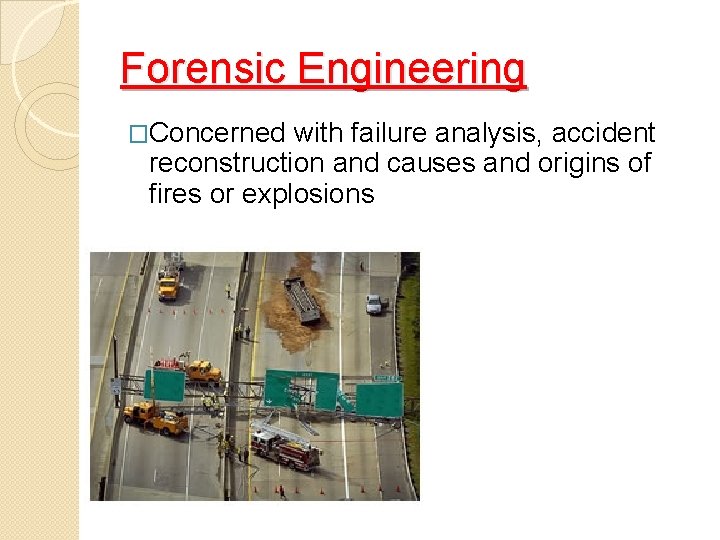 Forensic Engineering

□Concerned with failure analysis, accident reconstruction and causes and origins of fires or explosions